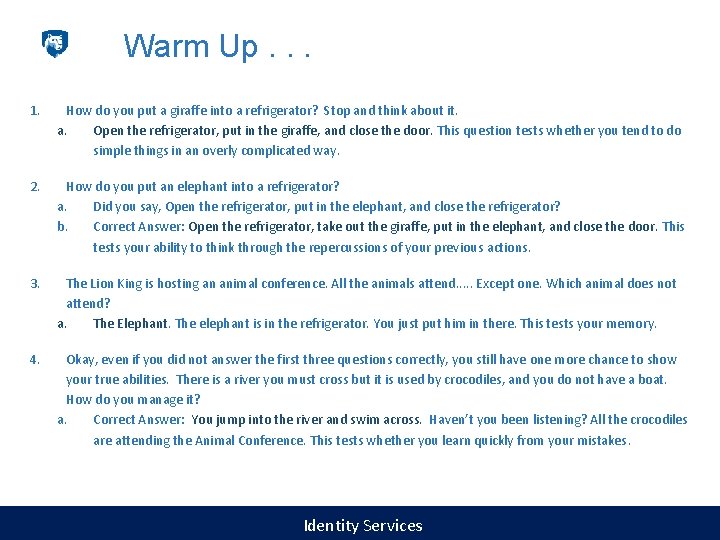 Warm Up . . .

1. How do you put a giraffe into a refrigerator? Stop and think about it.
a. Open the refrigerator, put in the giraffe, and close the door. This question tests whether you tend to do simple things in an overly complicated way.

2. How do you put an elephant into a refrigerator?
a. Did you say, Open the refrigerator, put in the elephant, and close the refrigerator?
b. Correct Answer: Open the refrigerator, take out the giraffe, put in the elephant, and close the door. This tests your ability to think through the repercussions of your previous actions.

3. The Lion King is hosting an animal conference. All the animals attend..... Except one. Which animal does not attend?
a. The Elephant. The elephant is in the refrigerator. You just put him in there. This tests your memory.

4. Okay, even if you did not answer the first three questions correctly, you still have one more chance to show your true abilities. There is a river you must cross but it is used by crocodiles, and you do not have a boat. How do you manage it?
a. Correct Answer: You jump into the river and swim across. Haven't you been listening? All the crocodiles are attending the Animal Conference. This tests whether you learn quickly from your mistakes.

Identity Services